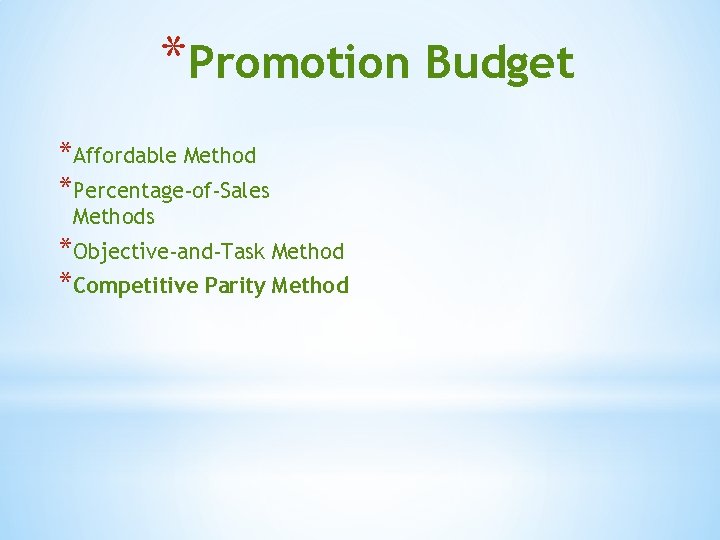 *Promotion Budget

*Affordable Method
*Percentage-of-Sales Methods
*Objective-and-Task Method
*Competitive Parity Method